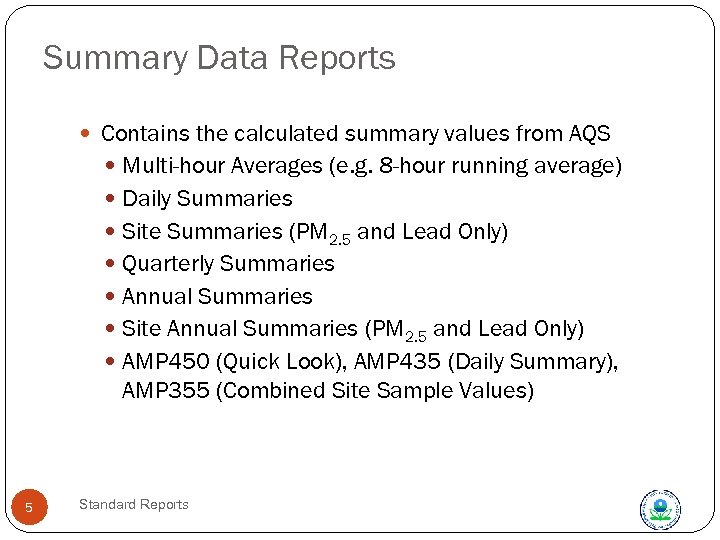 Summary Data Reports

- Contains the calculated summary values from AQS
  - Multi-hour Averages (e.g. 8-hour running average)
  - Daily Summaries
  - Site Summaries ($PM_{2.5}$ and Lead Only)
  - Quarterly Summaries
  - Annual Summaries
  - Site Annual Summaries ($PM_{2.5}$ and Lead Only)
  - AMP450 (Quick Look), AMP435 (Daily Summary), AMP355 (Combined Site Sample Values)

5 Standard Reports